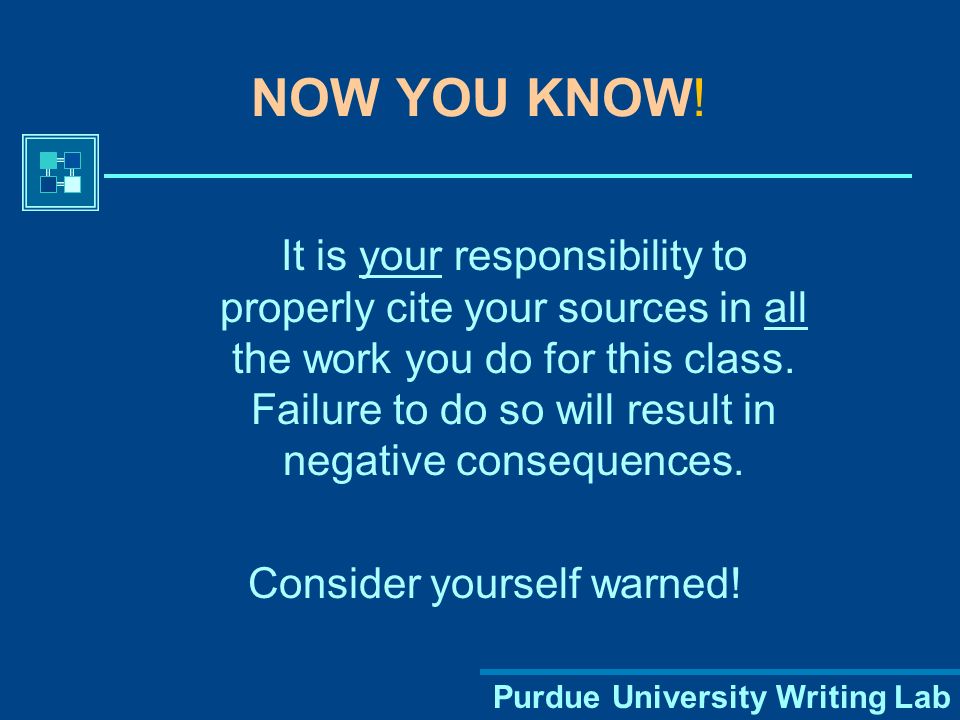 NOW YOU KNOW!

It is your responsibility to properly cite your sources in all the work you do for this class. Failure to do so will result in negative consequences.

Consider yourself warned!

Purdue University Writing Lab